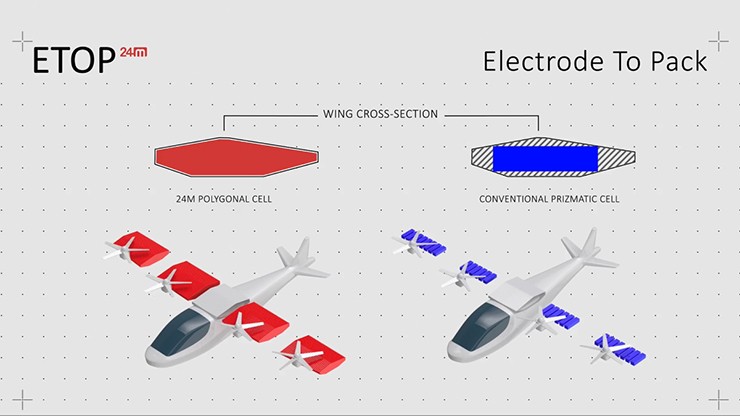 ETOP 24m

Electrode To Pack

WING CROSS-SECTION

24M POLYGONAL CELL

CONVENTIONAL PRIZMATIC CELL